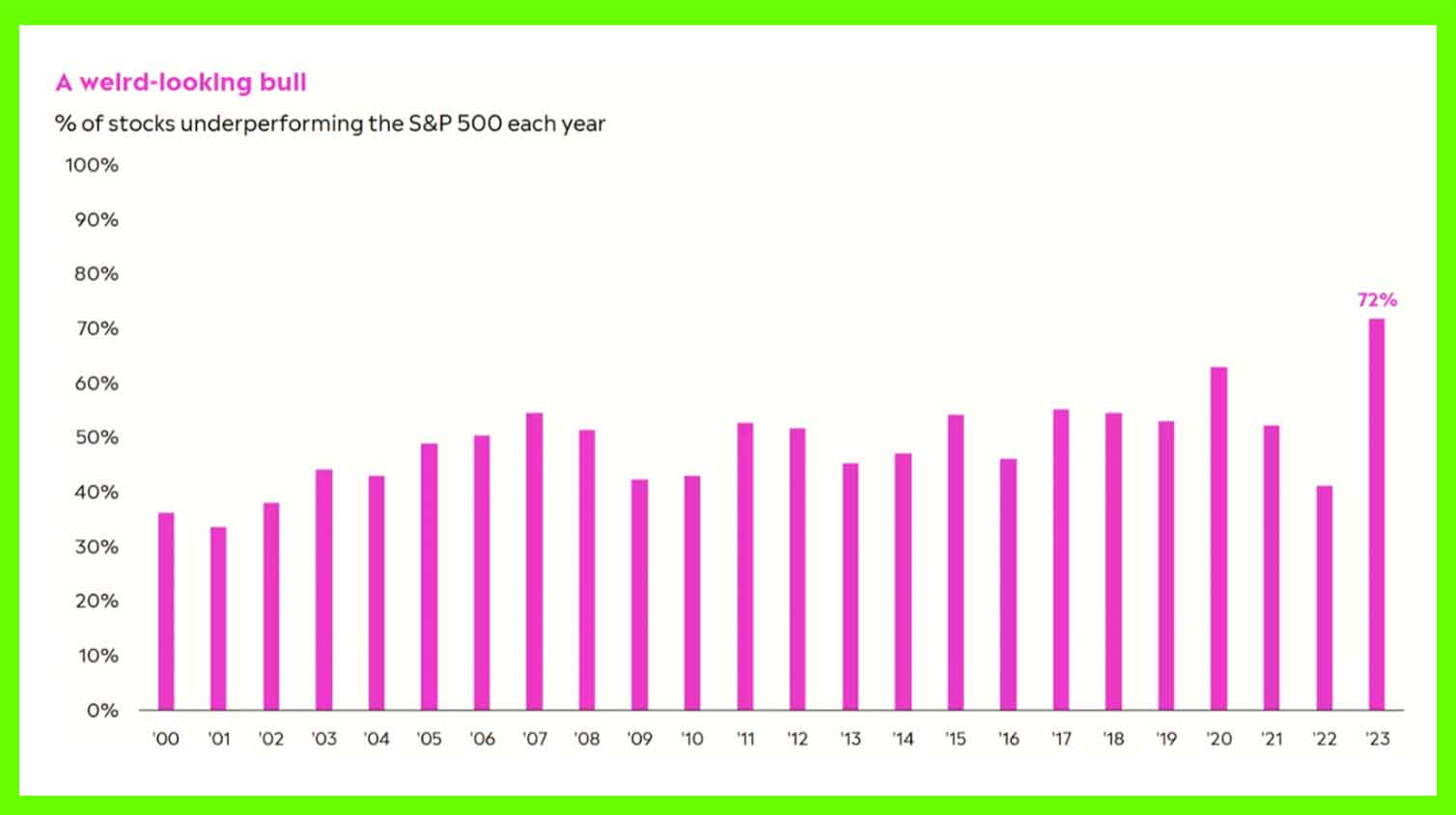 A weird-looking bull

% of stocks underperforming the S&P 500 each year

100%
90%
80%
70%
60%
50%
40%
30%
20%
10%
0%

72%

'00 '01 '02 '03 '04 '05 '06 '07 '08 '09 '10 '11 '12 '13 '14 '15 '16 '17 '18 '19 '20 '21 '22 '23